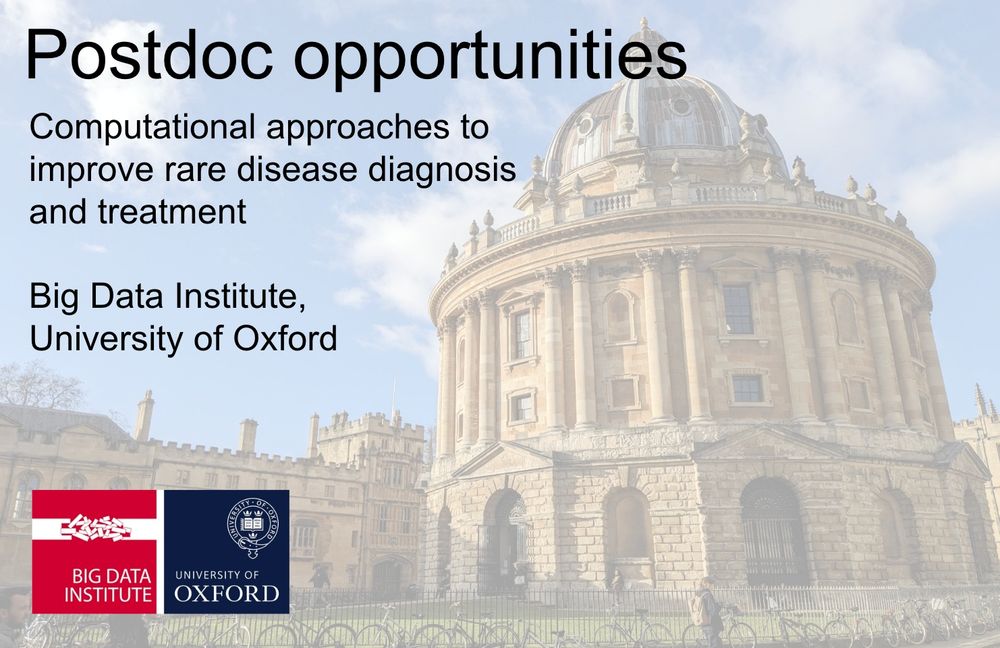 Postdoc opportunities

Computational approaches to improve rare disease diagnosis and treatment

Big Data Institute, University of Oxford

BIG DATA INSTITUTE

UNIVERSITY OF OXFORD